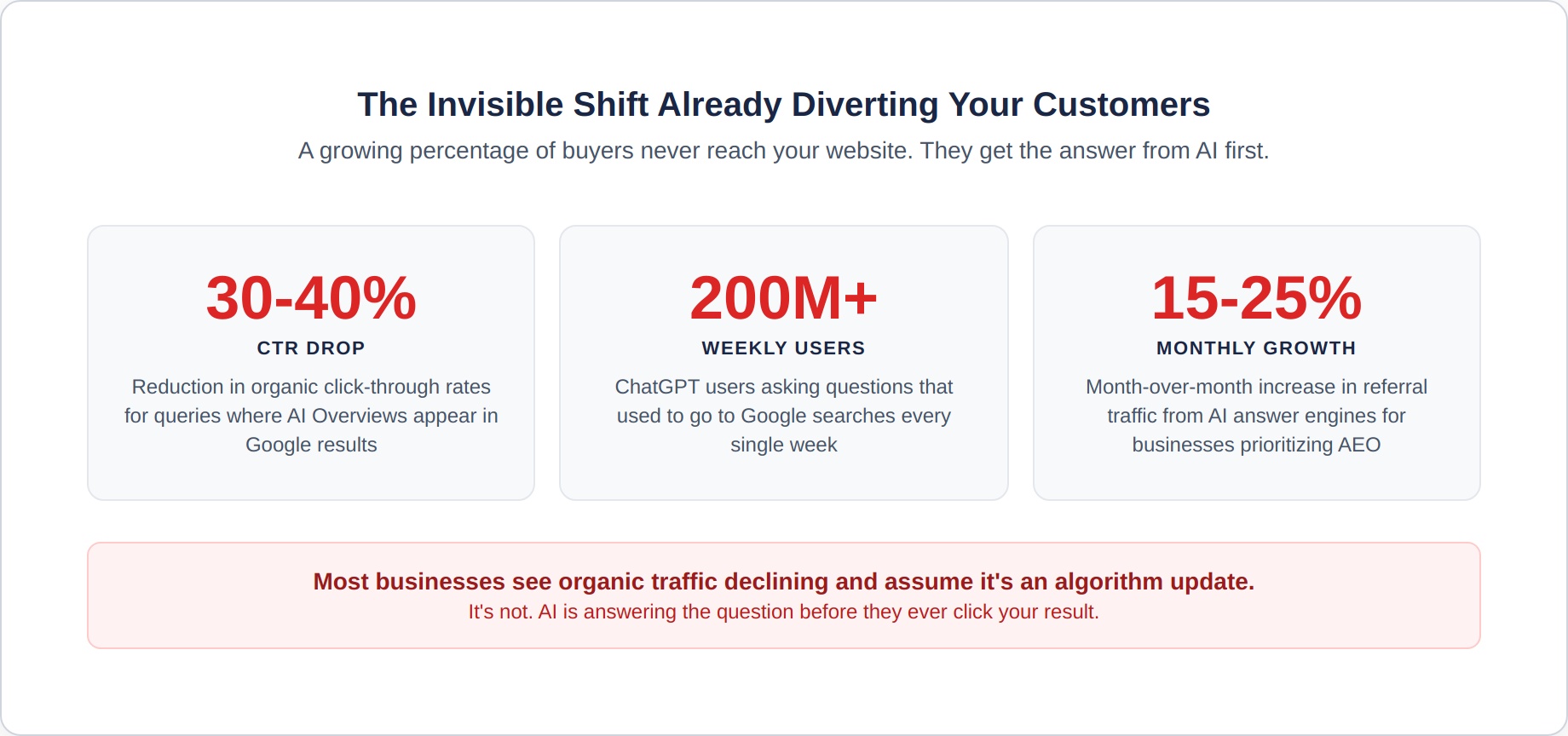 The Invisible Shift Already Diverting Your Customers

A growing percentage of buyers never reach your website. They get the answer from AI first.

30-40%

CTR DROP

Reduction in organic click-through rates for queries where AI Overviews appear in Google results

200M+

WEEKLY USERS

ChatGPT users asking questions that used to go to Google searches every single week

15-25%

MONTHLY GROWTH

Month-over-month increase in referral traffic from AI answer engines for businesses prioritizing AEO

Most businesses see organic traffic declining and assume it's an algorithm update.

It's not. AI is answering the question before they ever click your result.